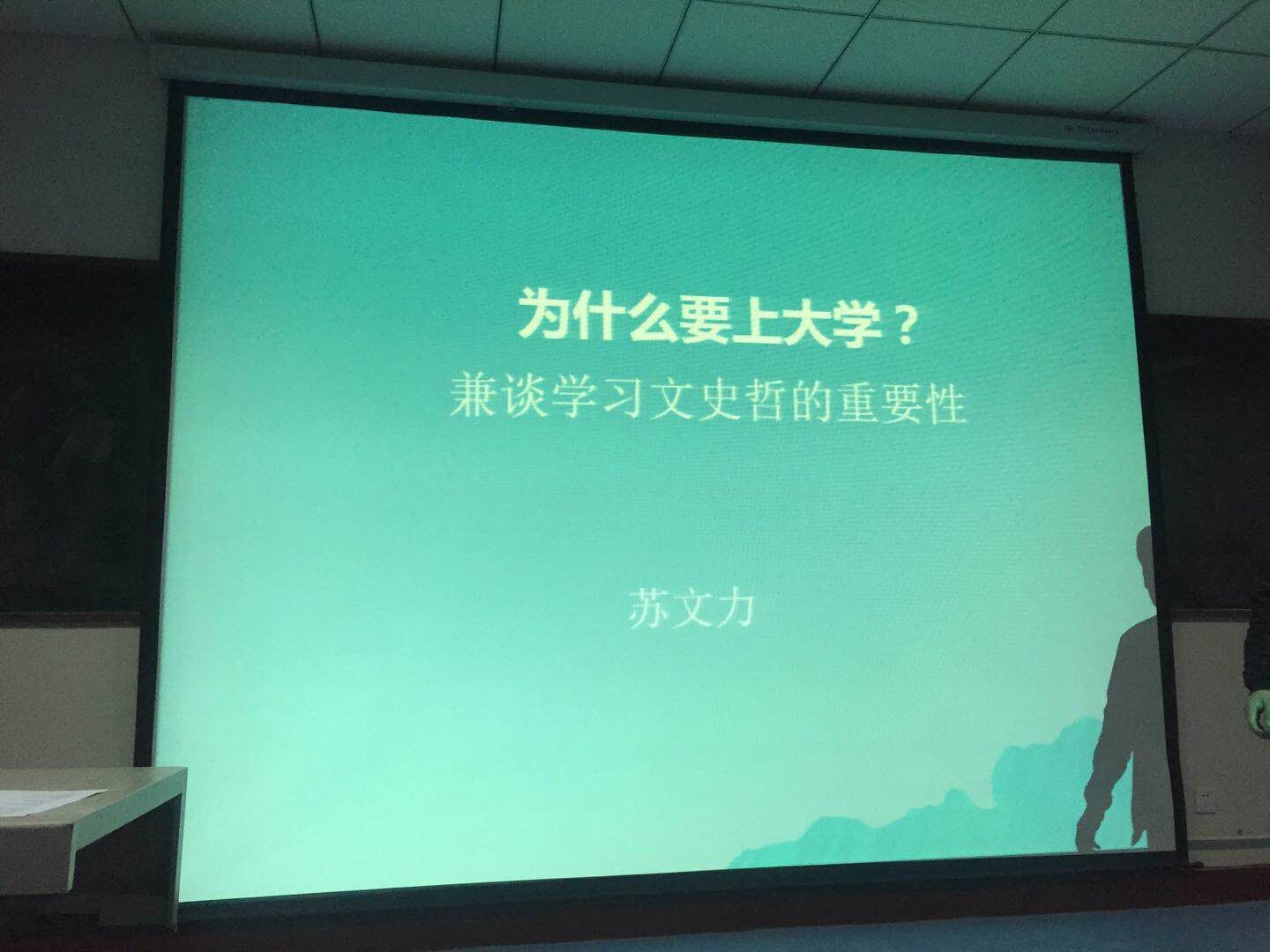 为什么要上大学？
兼谈学习文史哲的重要性

苏文力